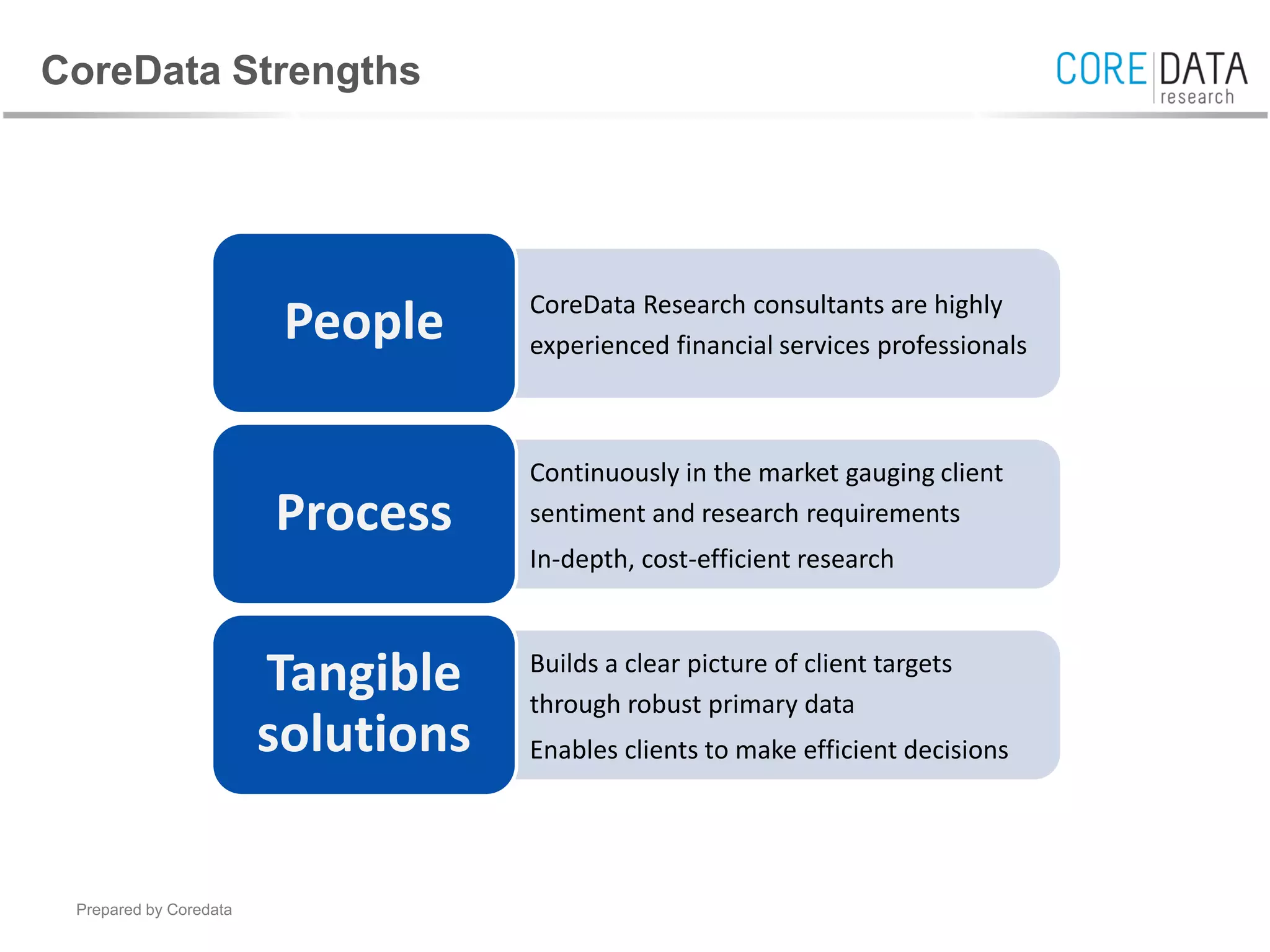 CoreData Strengths

CORE DATA research

People

CoreData Research consultants are highly experienced financial services professionals

Process

Continuously in the market gauging client sentiment and research requirements

In-depth, cost-efficient research

Tangible solutions

Builds a clear picture of client targets through robust primary data

Enables clients to make efficient decisions

Prepared by Coredata